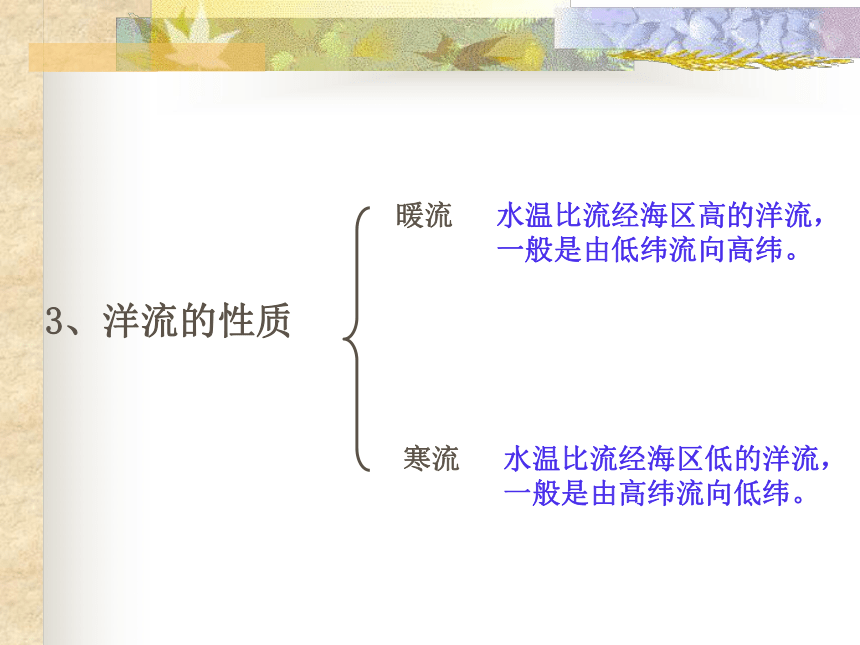 3、洋流的性质

暖流　水温比流经海区高的洋流，一般是由低纬流向高纬。

寒流　水温比流经海区低的洋流，一般是由高纬流向低纬。